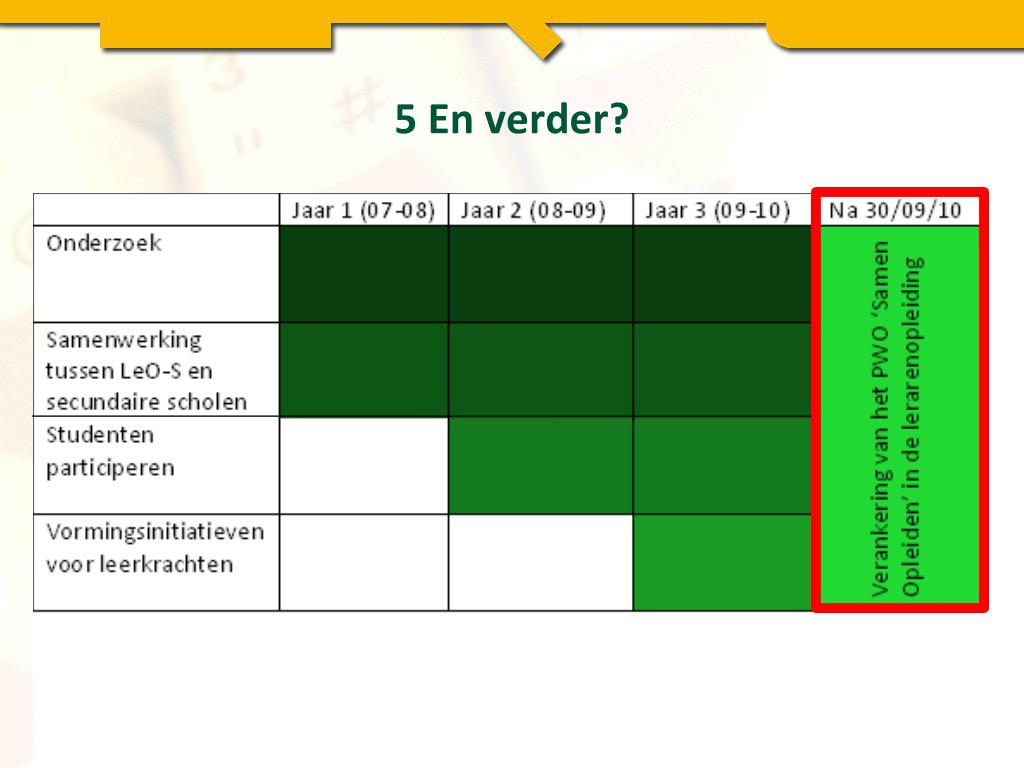 5 En verder?

| | Jaar 1 (07-08) | Jaar 2 (08-09) | Jaar 3 (09-10) | Na 30/09/10 |
|---|---|---|---|---|
| Onderzoek | | | | Verankering van het PWO 'Samen Opleiden' in de lerarenopleiding |
| Samenwerking tussen LeO-S en secundaire scholen | | | | |
| Studenten participeren | | | | |
| Vormingsinitiatieven voor leerkrachten | | | | |